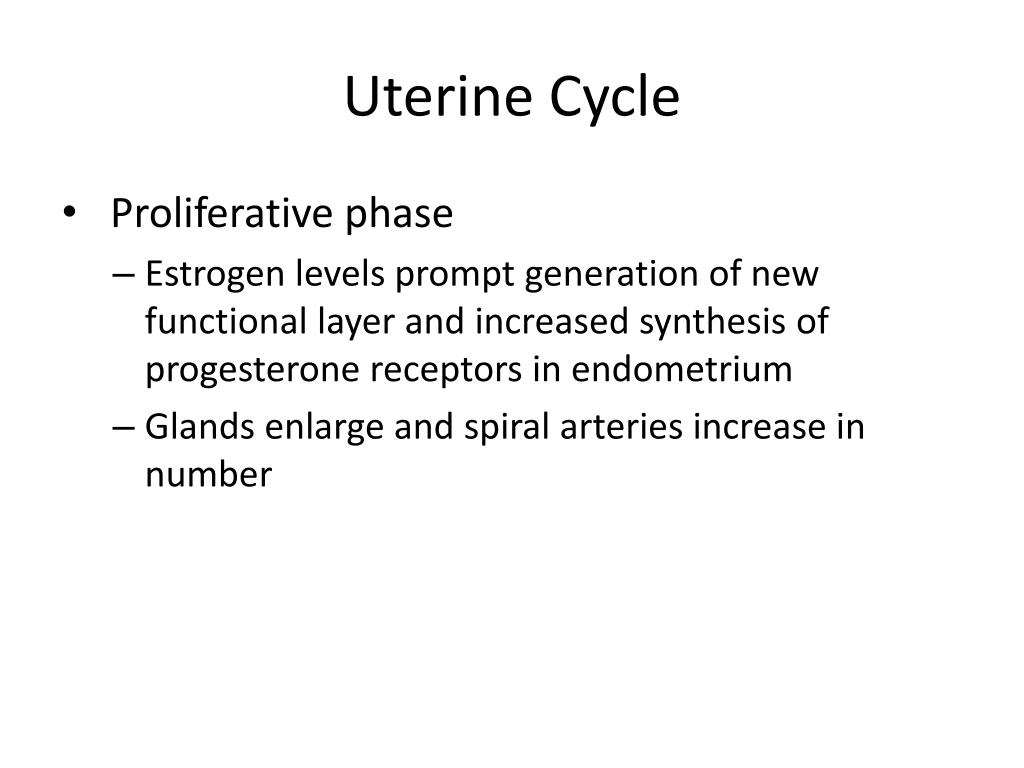 Uterine Cycle

• Proliferative phase
– Estrogen levels prompt generation of new functional layer and increased synthesis of progesterone receptors in endometrium
– Glands enlarge and spiral arteries increase in number